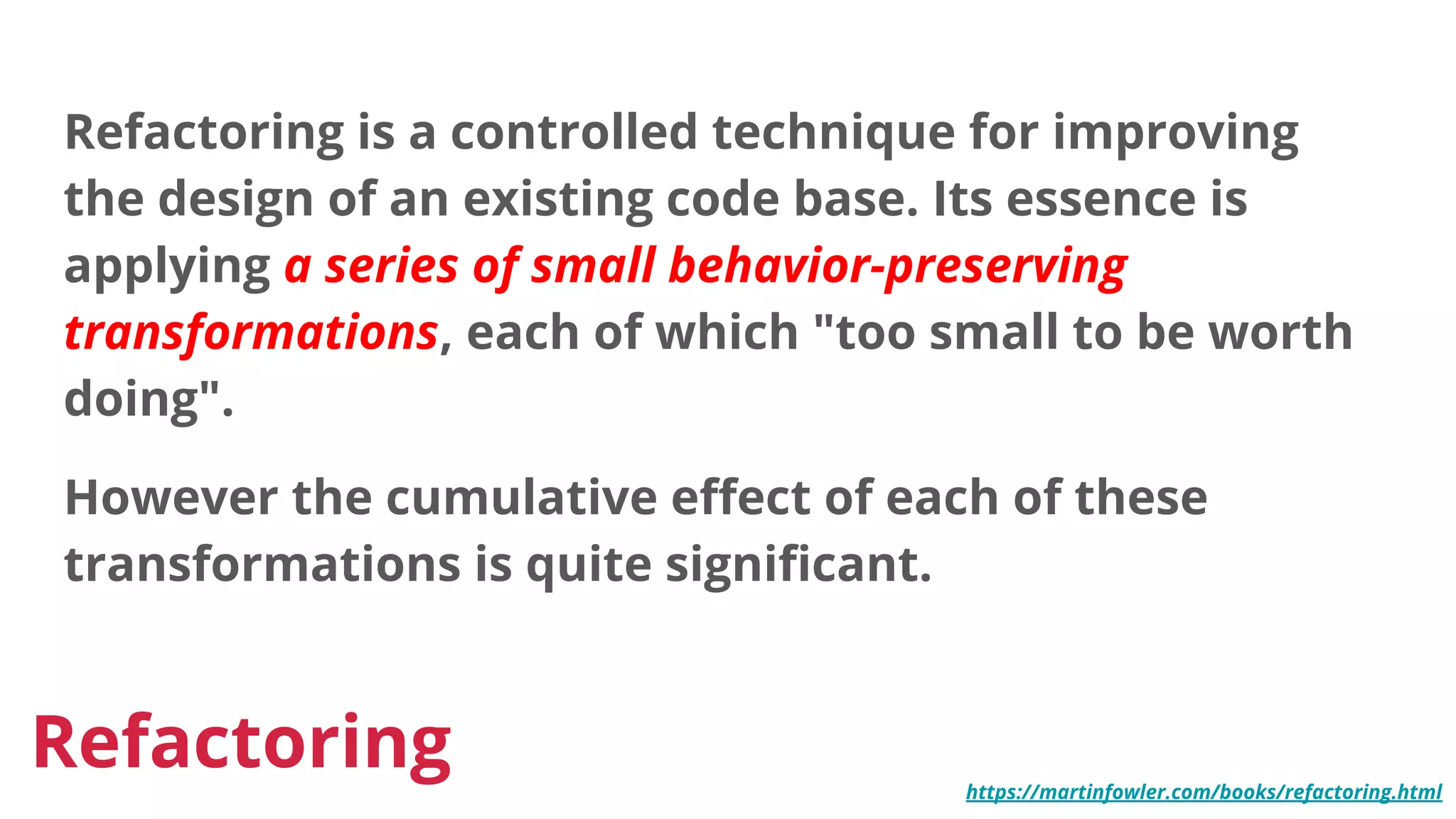 Refactoring is a controlled technique for improving the design of an existing code base. Its essence is applying a series of small behavior-preserving transformations, each of which "too small to be worth doing".

However the cumulative effect of each of these transformations is quite significant.

Refactoring

https://martinfowler.com/books/refactoring.html